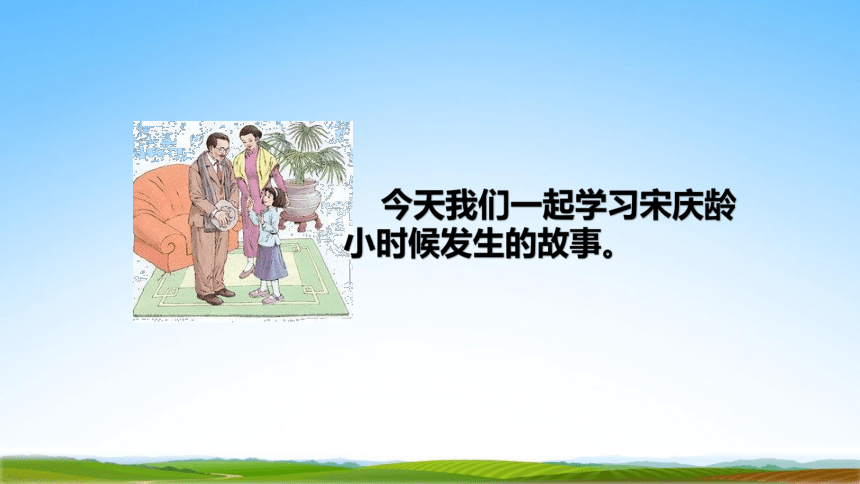 今天我们一起学习宋庆龄小时候发生的故事。